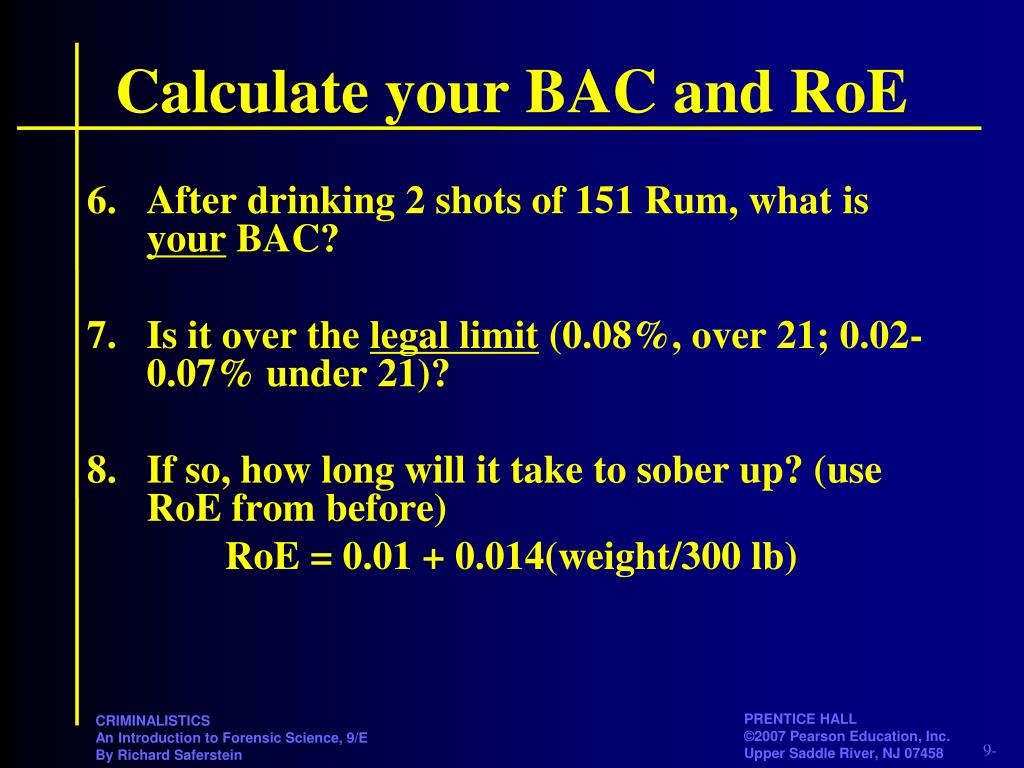 Calculate your BAC and RoE

6. After drinking 2 shots of 151 Rum, what is your BAC?

7. Is it over the legal limit (0.08%, over 21; 0.02-0.07% under 21)?

8. If so, how long will it take to sober up? (use RoE from before)
RoE = 0.01 + 0.014(weight/300 lb)

CRIMINALISTICS
An Introduction to Forensic Science, 9/E
By Richard Saferstein

PRENTICE HALL
©2007 Pearson Education, Inc.
Upper Saddle River, NJ 07458

9-